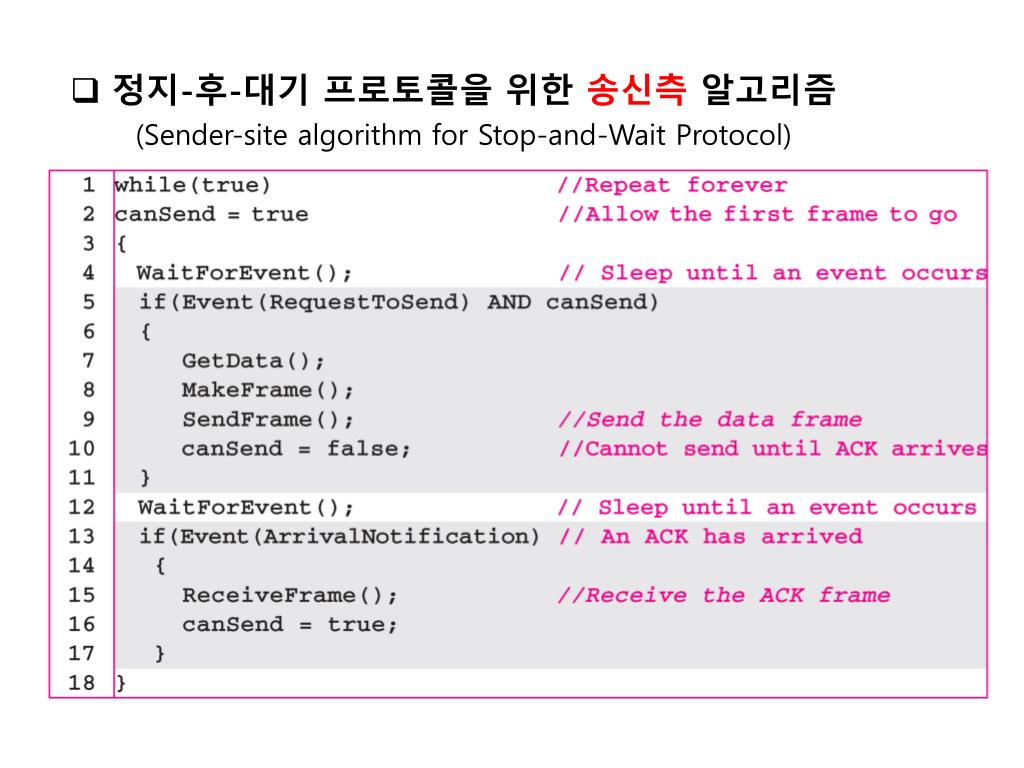 ❑ 정지-후-대기 프로토콜을 위한 송신측 알고리즘
(Sender-site algorithm for Stop-and-Wait Protocol)

1 while(true) //Repeat forever
2 canSend = true //Allow the first frame to go
3 {
4 WaitForEvent(); // Sleep until an event occurs
5 if(Event(RequestToSend) AND canSend)
6 {
7 GetData();
8 MakeFrame();
9 SendFrame(); //Send the data frame
10 canSend = false; //Cannot send until ACK arrives
11 }
12 WaitForEvent(); // Sleep until an event occurs
13 if(Event(ArrivalNotification) // An ACK has arrived
14 {
15 ReceiveFrame(); //Receive the ACK frame
16 canSend = true;
17 }
18 }